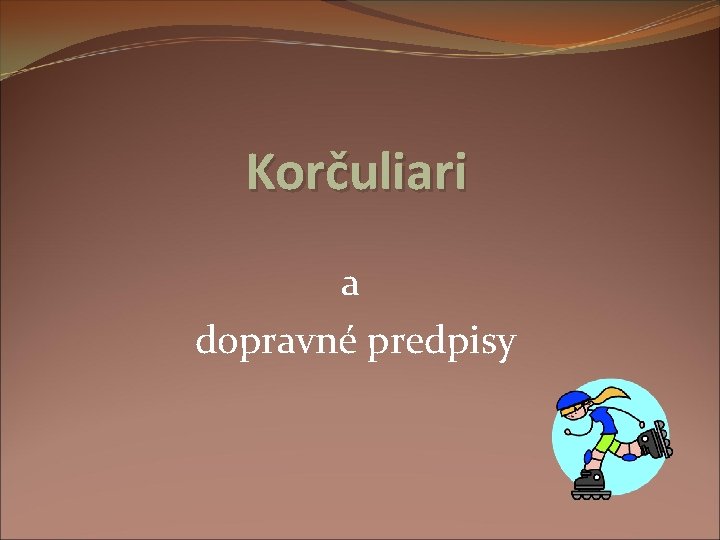 Korčuliari

a
dopravné predpisy